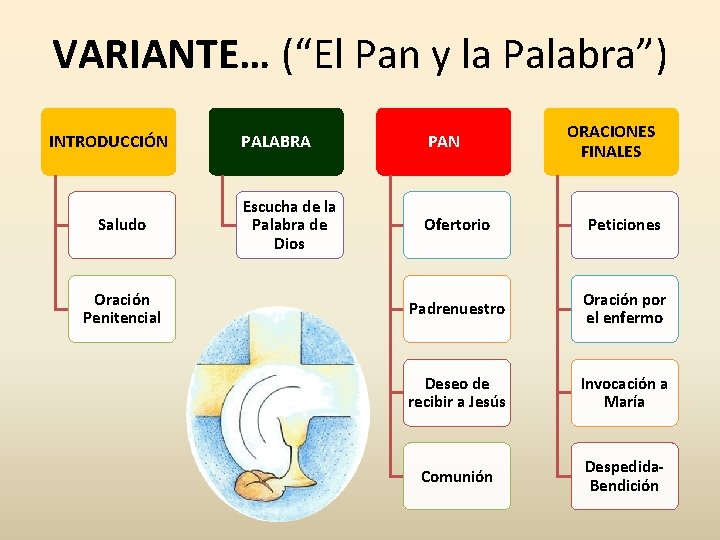 VARIANTE… (“El Pan y la Palabra”)

INTRODUCCIÓN

Saludo

Oración Penitencial

PALABRA

Escucha de la Palabra de Dios

PAN

Ofertorio

Padrenuestro

Deseo de recibir a Jesús

Comunión

ORACIONES FINALES

Peticiones

Oración por el enfermo

Invocación a María

Despedida-Bendición